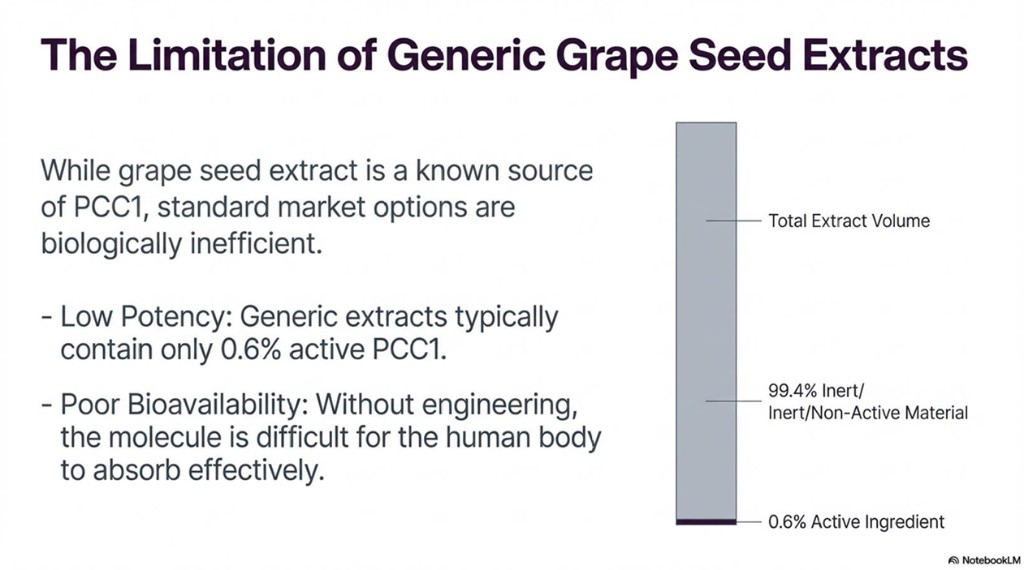 The Limitation of Generic Grape Seed Extracts

While grape seed extract is a known source of PCC1, standard market options are biologically inefficient.

- Low Potency: Generic extracts typically contain only 0.6% active PCC1.

- Poor Bioavailability: Without engineering, the molecule is difficult for the human body to absorb effectively.

Total Extract Volume

99.4% Inert/
Inert/Non-Active Material

0.6% Active Ingredient

NotebookLM